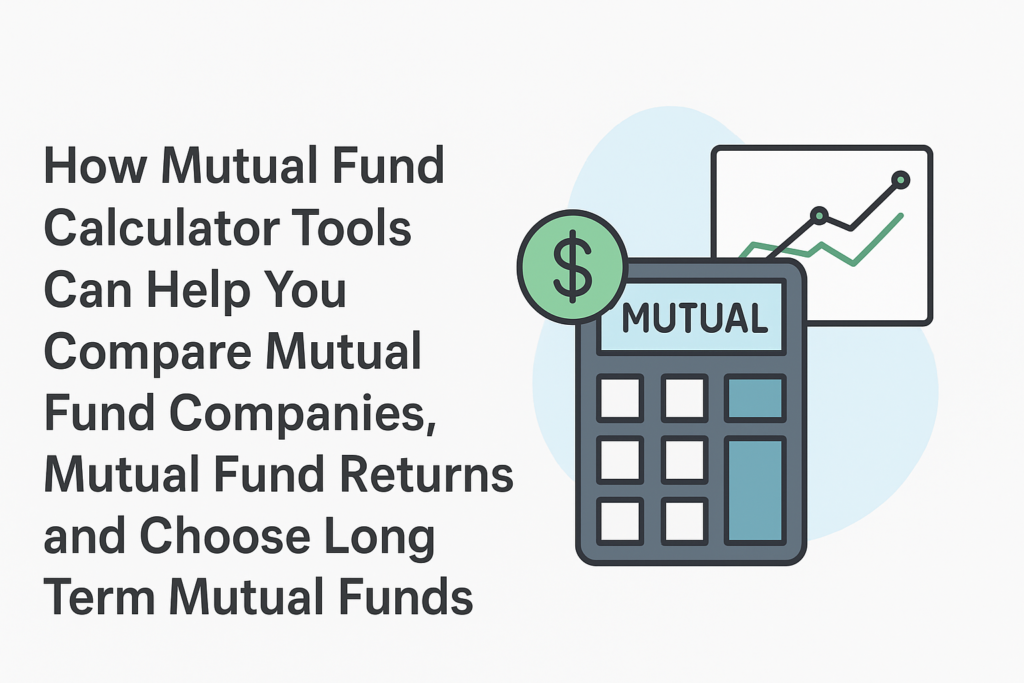 How Mutual Fund Calculator Tools Can Help You Compare Mutual Fund Companies, Mutual Fund Returns and Choose Long Term Mutual Funds

$

MUTUAL